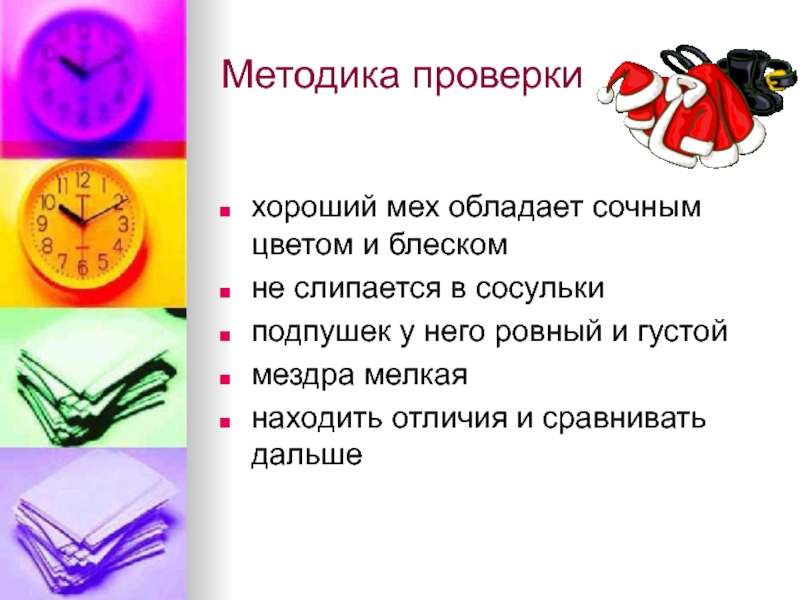 Методика проверки

- хороший мех обладает сочным цветом и блеском
- не слипается в сосульки
- подпушек у него ровный и густой
- мездра мелкая
- находить отличия и сравнивать дальше